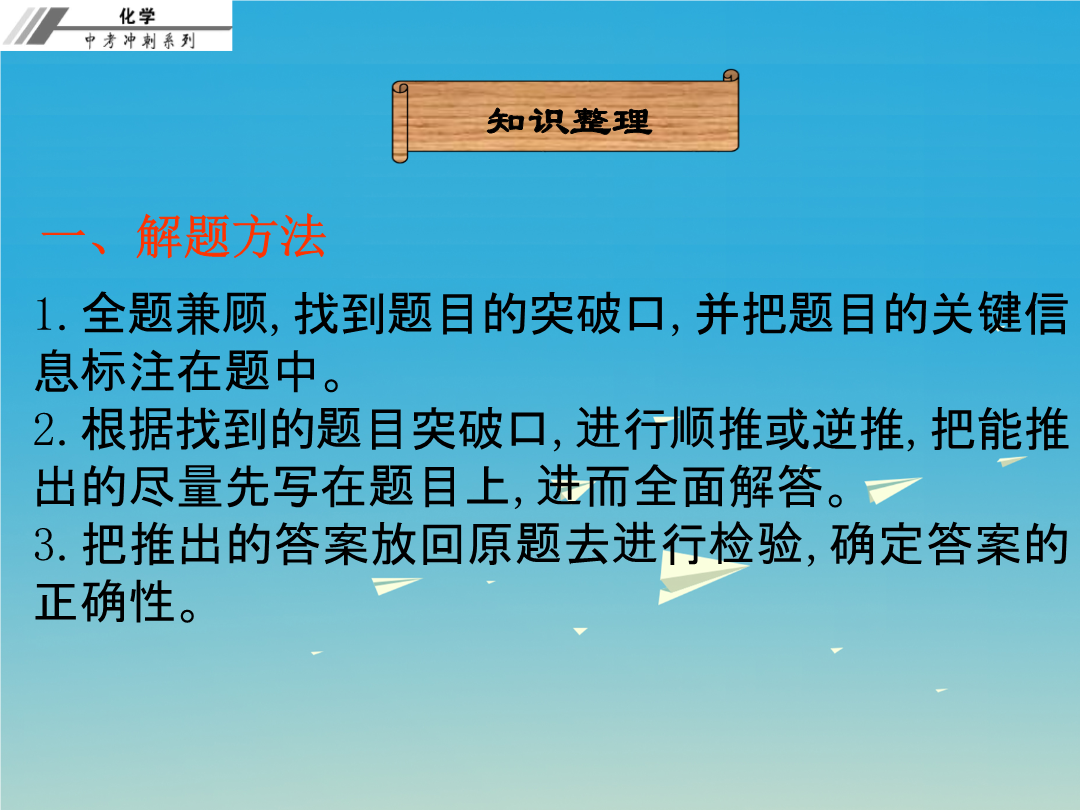 化学
中考冲刺系列

知识整理

一、解题方法

1. 全题兼顾, 找到题目的突破口, 并把题目的关键信息标注在题中。
2. 根据找到的题目突破口, 进行顺推或逆推, 把能推出的尽量先写在题目上, 进而全面解答。
3. 把推出的答案放回原题去进行检验, 确定答案的正确性。